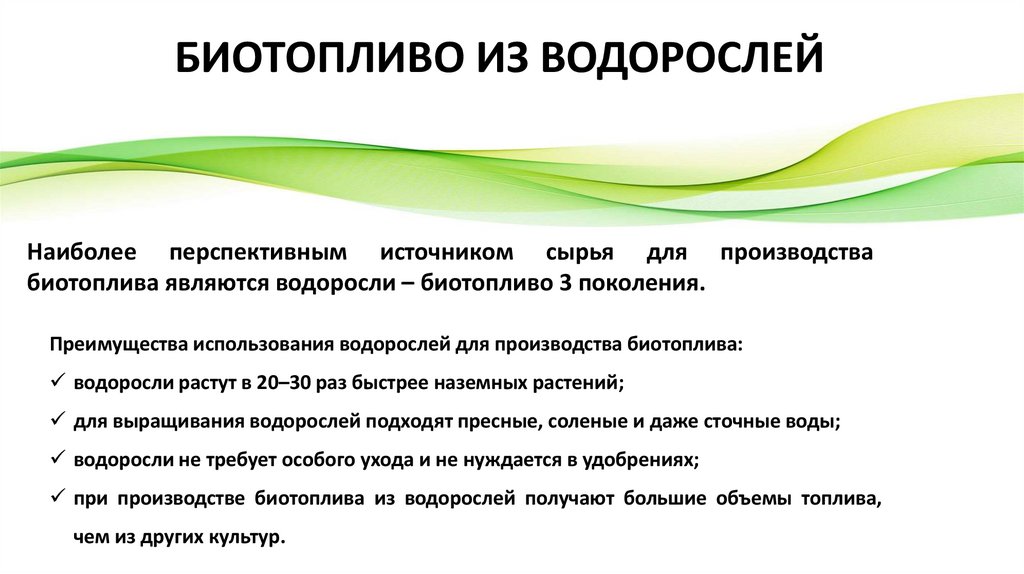 БИОТОПЛИВО ИЗ ВОДОРОСЛЕЙ

Наиболее перспективным источником сырья для производства биотоплива являются водоросли – биотопливо 3 поколения.

Преимущества использования водорослей для производства биотоплива:
✓ водоросли растут в 20–30 раз быстрее наземных растений;
✓ для выращивания водорослей подходят пресные, соленые и даже сточные воды;
✓ водоросли не требует особого ухода и не нуждается в удобрениях;
✓ при производстве биотоплива из водорослей получают большие объемы топлива, чем из других культур.